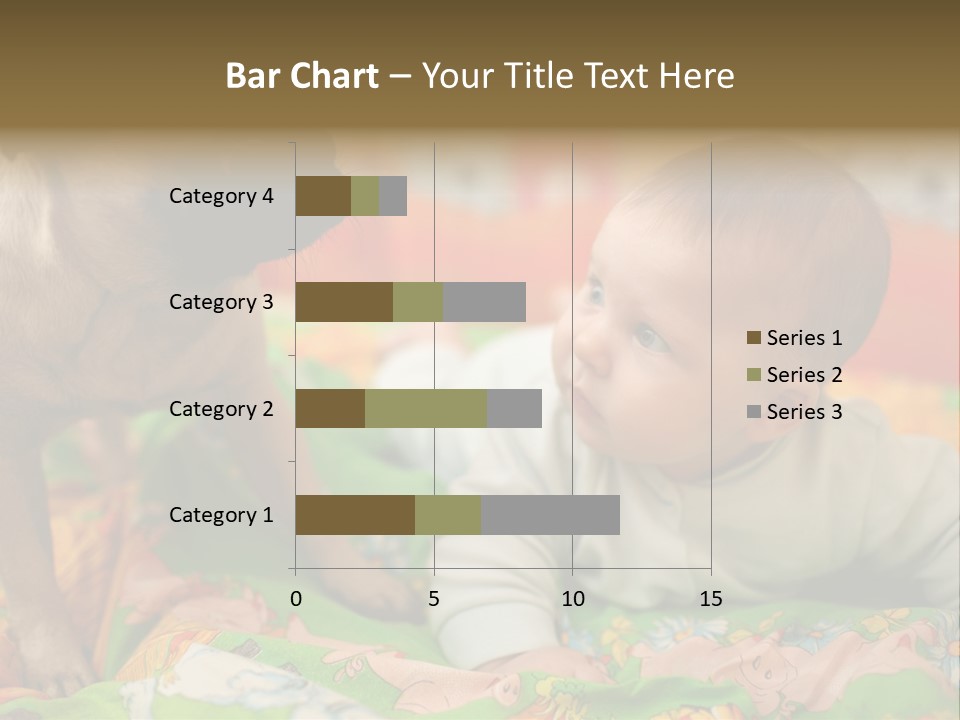 Bar Chart – Your Title Text Here

Category 4
Category 3
Category 2
Category 1

0
5
10
15

Series 1
Series 2
Series 3